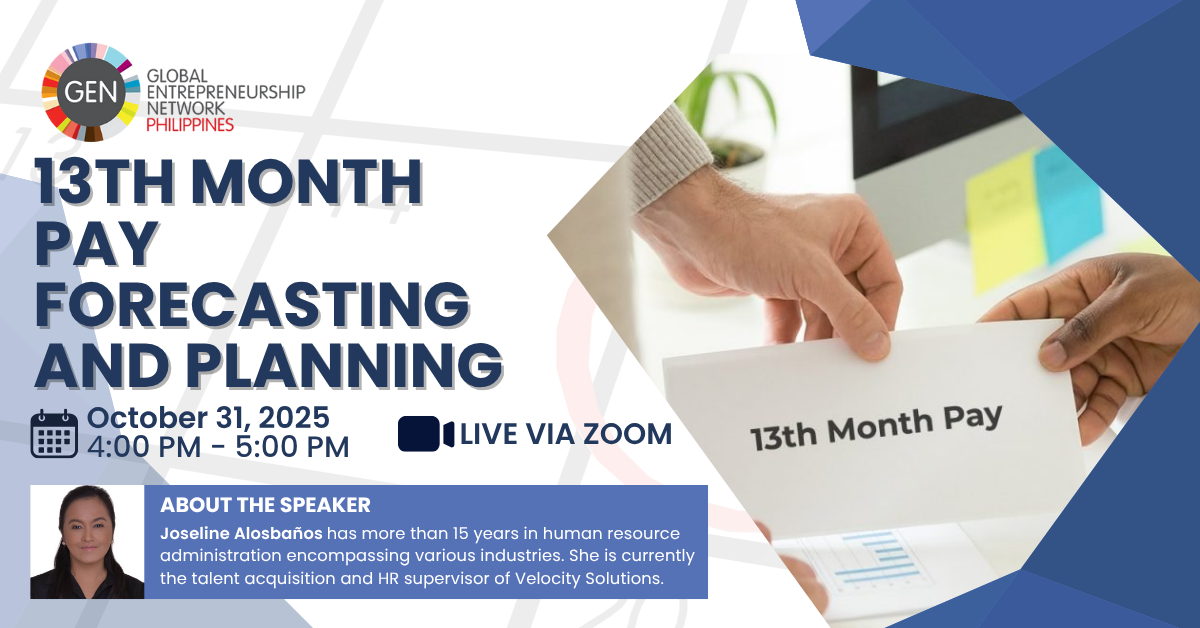 GEN GLOBAL ENTREPRENEURSHIP NETWORK PHILIPPINES

13TH MONTH PAY FORECASTING AND PLANNING

October 31, 2025
4:00 PM - 5:00 PM

LIVE VIA ZOOM

13th Month Pay

ABOUT THE SPEAKER

Joseline Alosbaños has more than 15 years in human resource administration encompassing various industries. She is currently the talent acquisition and HR supervisor of Velocity Solutions.